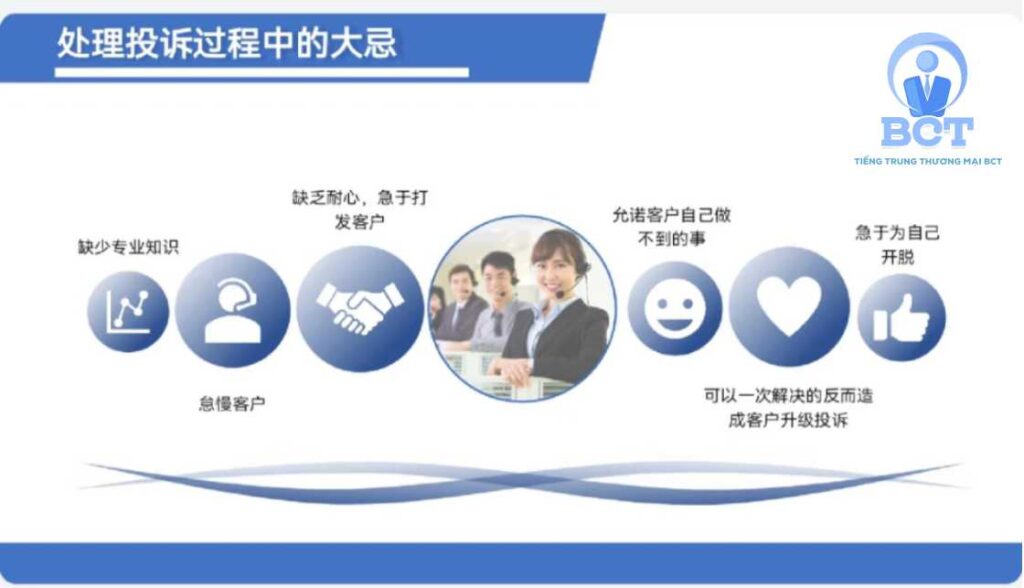 处理投诉过程中的大忌

BCT
TIẾNG TRUNG THƯƠNG MẠI BCT

缺少专业知识

怠慢客户

缺乏耐心，急于打发客户

允诺客户自己做不到的事

可以一次解决的反而造成客户升级投诉

急于为自己开脱